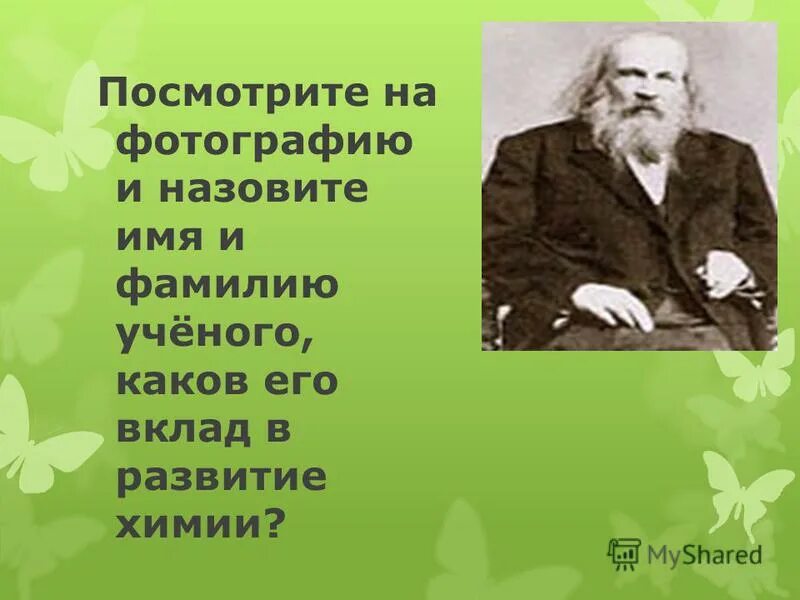 Посмотрите на фотографию и назовите имя и фамилию учёного, каков его вклад в развитие химии?

MyShared